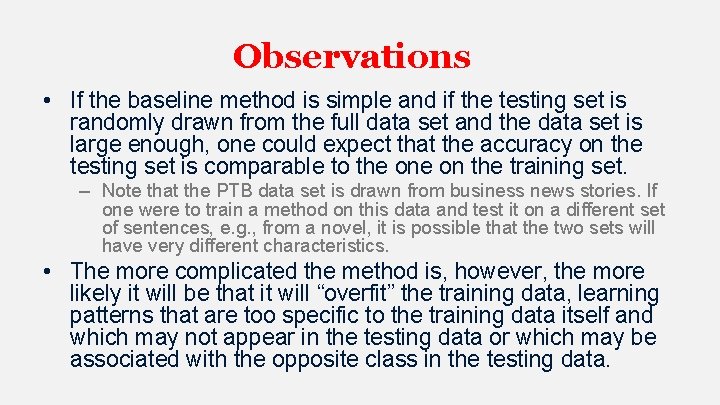 Observations

• If the baseline method is simple and if the testing set is randomly drawn from the full data set and the data set is large enough, one could expect that the accuracy on the testing set is comparable to the one on the training set.

– Note that the PTB data set is drawn from business news stories. If one were to train a method on this data and test it on a different set of sentences, e.g., from a novel, it is possible that the two sets will have very different characteristics.

• The more complicated the method is, however, the more likely it will be that it will “overfit” the training data, learning patterns that are too specific to the training data itself and which may not appear in the testing data or which may be associated with the opposite class in the testing data.